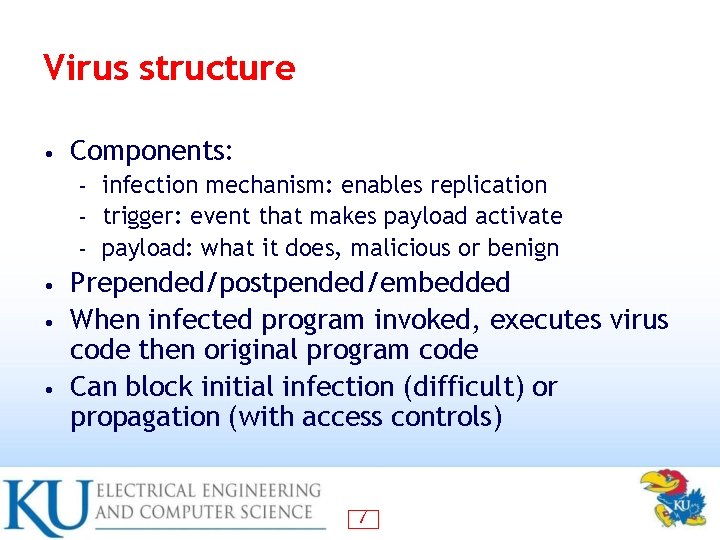 Virus structure

• Components:
  - infection mechanism: enables replication
  - trigger: event that makes payload activate
  - payload: what it does, malicious or benign
• Prepended/postpended/embedded
• When infected program invoked, executes virus code then original program code
• Can block initial infection (difficult) or propagation (with access controls)

KU ELECTRICAL ENGINEERING AND COMPUTER SCIENCE

7

KU